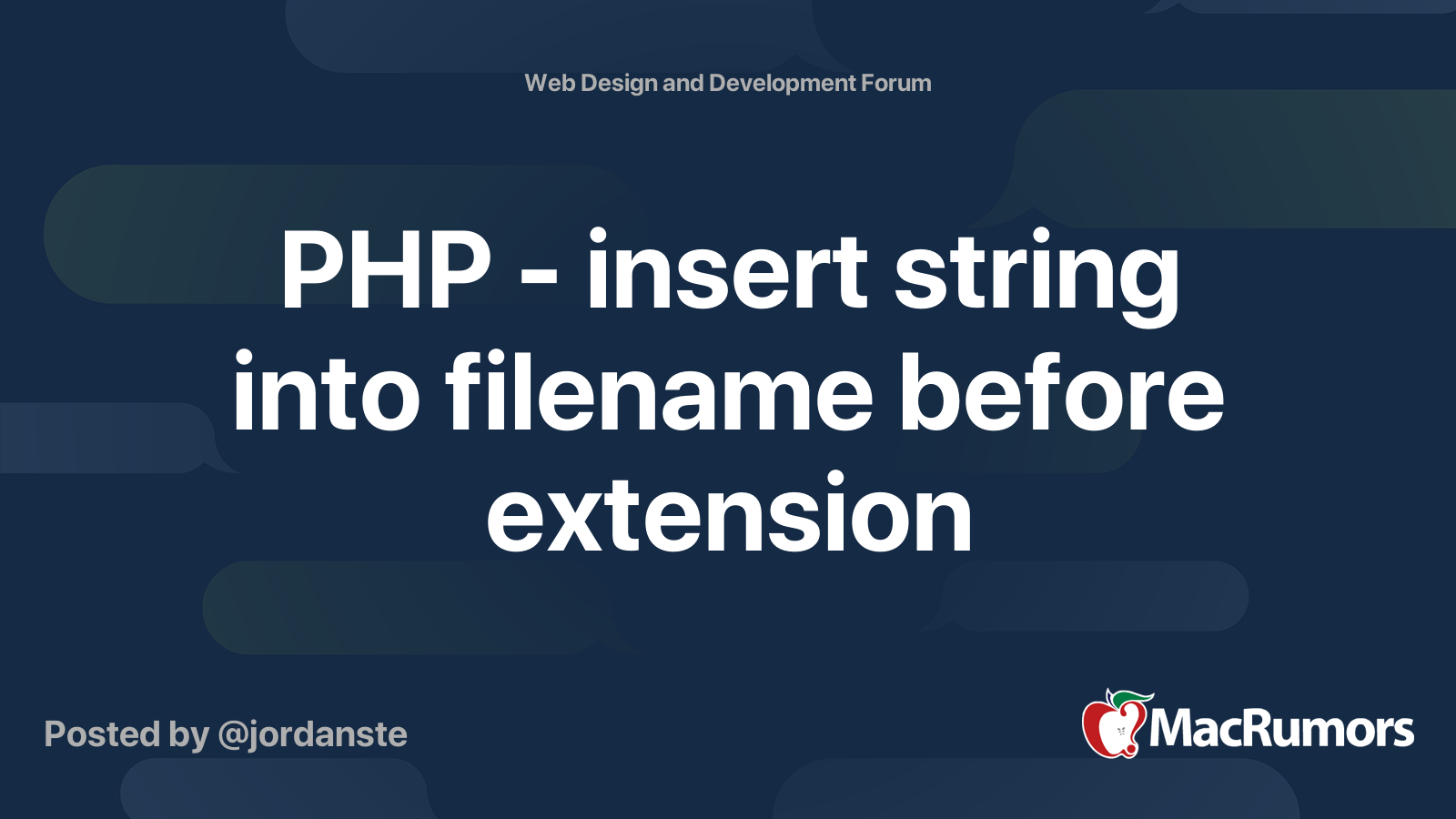 Web Design and Development Forum

PHP - insert string into filename before extension

Posted by @jordanste

MacRumors